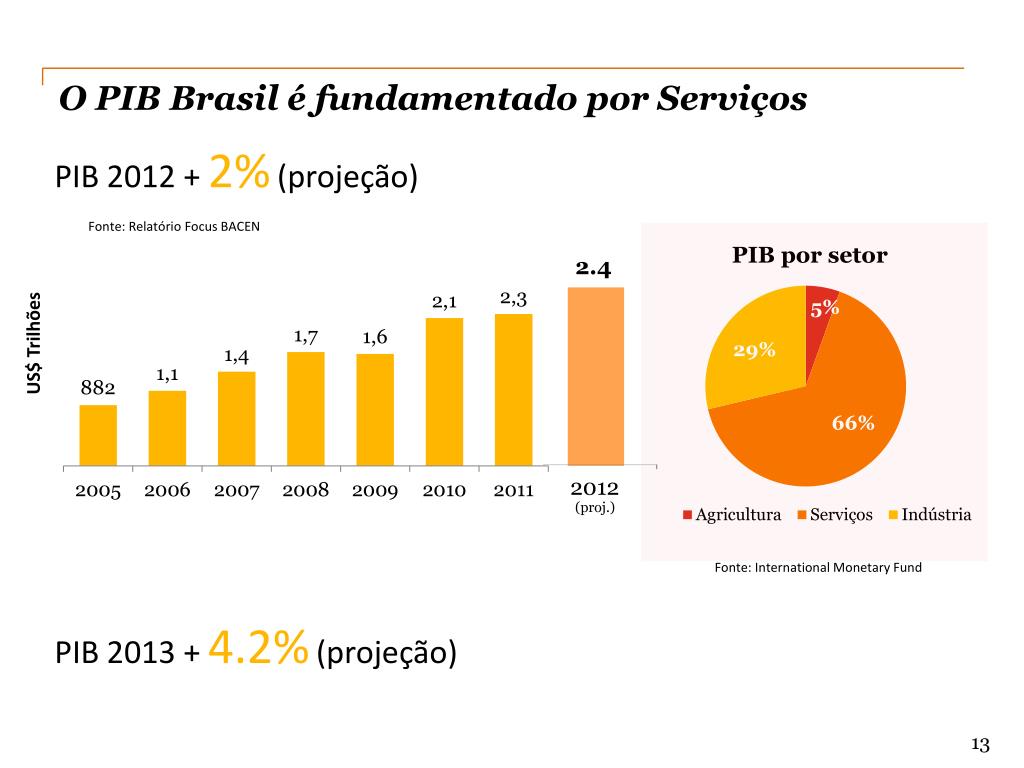 O PIB Brasil é fundamentado por Serviços

PIB 2012 + 2% (projeção)

Fonte: Relatório Focus BACEN

US$ Trilhões

882
1,1
1,4
1,7
1,6
2,1
2,3
2.4

2005 2006 2007 2008 2009 2010 2011 2012 (proj.)

PIB por setor

5%
29%
66%

Agricultura Serviços Indústria

Fonte: International Monetary Fund

PIB 2013 + 4.2% (projeção)

13